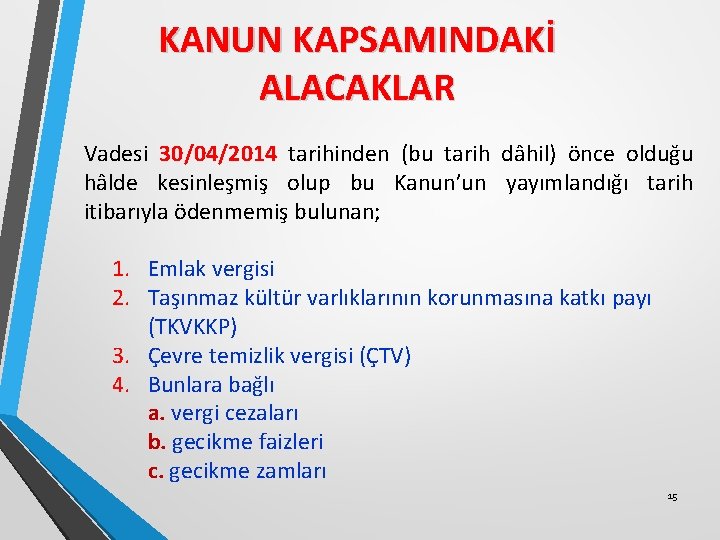 KANUN KAPSAMINDAKİ ALACAKLAR

Vadesi 30/04/2014 tarihinden (bu tarih dâhil) önce olduğu hâlde kesinleşmiş olup bu Kanun'un yayımlandığı tarih itibarıyla ödenmemiş bulunan;

1. Emlak vergisi
2. Taşınmaz kültür varlıklarının korunmasına katkı payı (TKVKKP)
3. Çevre temizlik vergisi (ÇTV)
4. Bunlara bağlı
a. vergi cezaları
b. gecikme faizleri
c. gecikme zamları

15